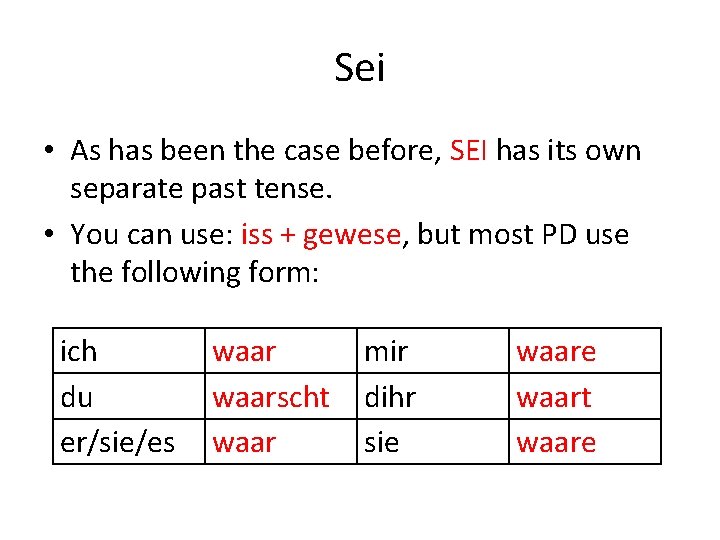 Sei

• As has been the case before, SEI has its own separate past tense.

• You can use: iss + gewese, but most PD use the following form:

| ich | waar | mir | waare |
|---|---|---|---|
| du | waarscht | dihr | waart |
| er/sie/es | waar | sie | waare |